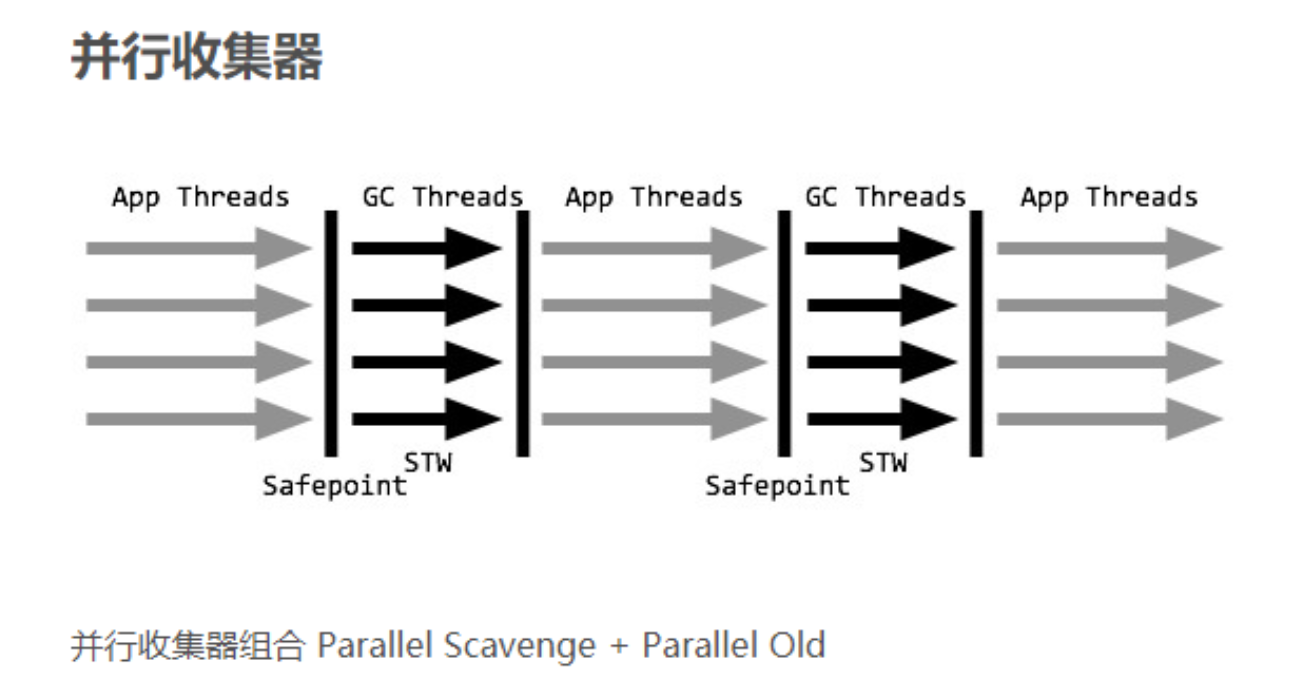 并行收集器

App Threads GC Threads App Threads GC Threads App Threads

Safepoint STW Safepoint STW

并行收集器组合 Parallel Scavenge + Parallel Old